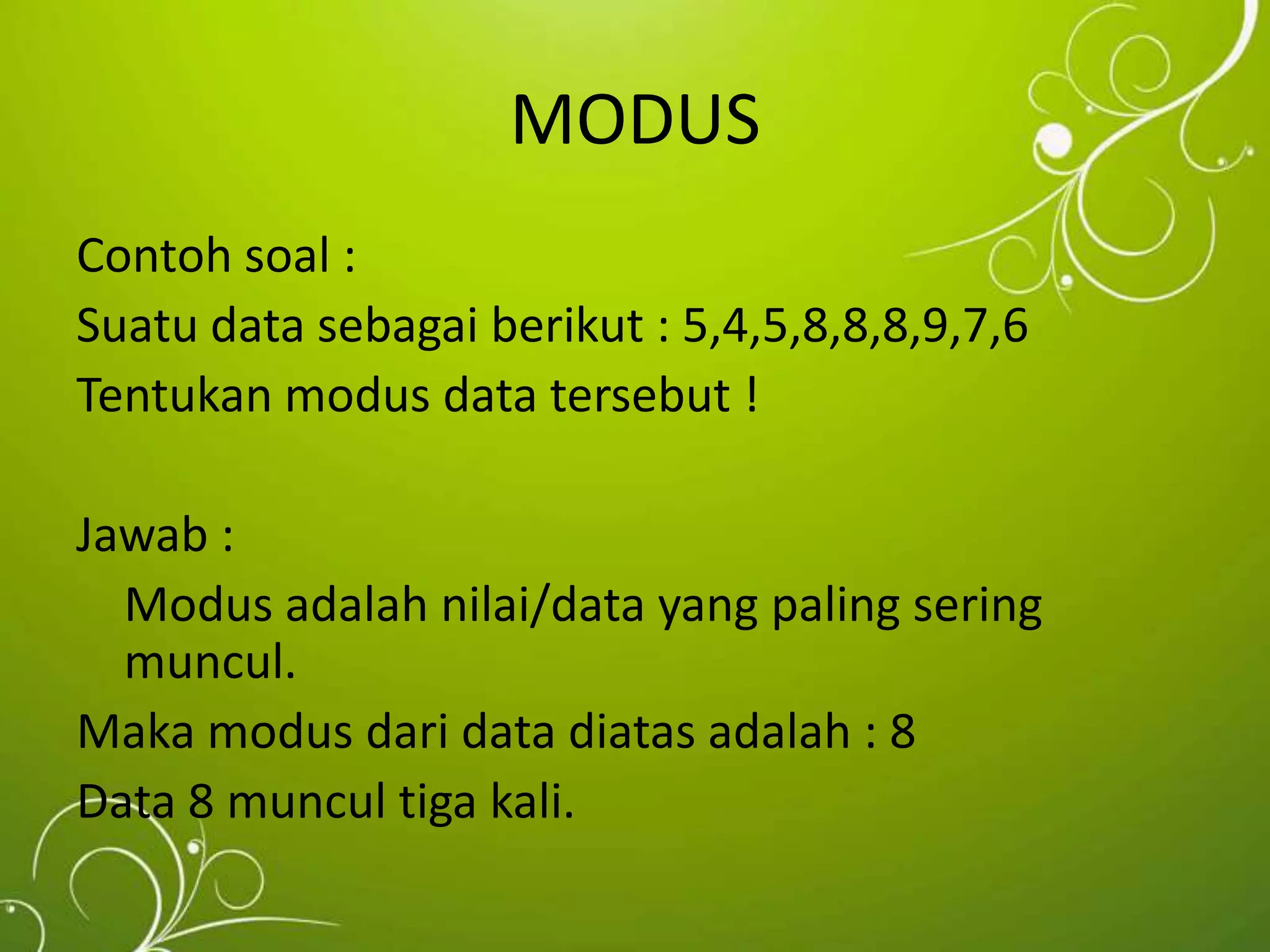 MODUS

Contoh soal :

Suatu data sebagai berikut : 5,4,5,8,8,8,9,7,6

Tentukan modus data tersebut !

Jawab :

Modus adalah nilai/data yang paling sering muncul.

Maka modus dari data diatas adalah : 8

Data 8 muncul tiga kali.